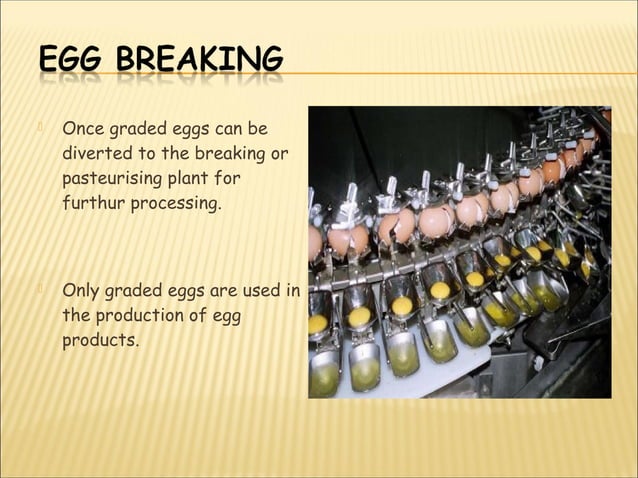 EGG BREAKING

Once graded eggs can be diverted to the breaking or pasteurising plant for furthur processing.

Only graded eggs are used in the production of egg products.